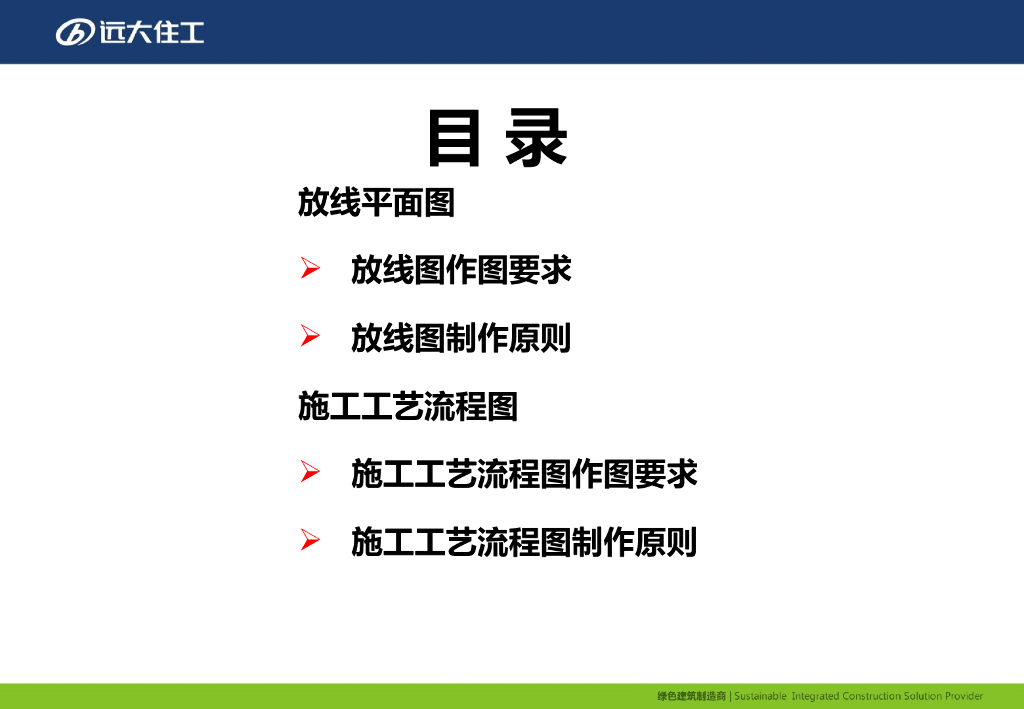 远大住工

目 录

放线平面图

➢ 放线图作图要求

➢ 放线图制作原则

施工工艺流程图

➢ 施工工艺流程图作图要求

➢ 施工工艺流程图制作原则

绿色建筑制造商 | Sustainable Integrated Construction Solution Provider